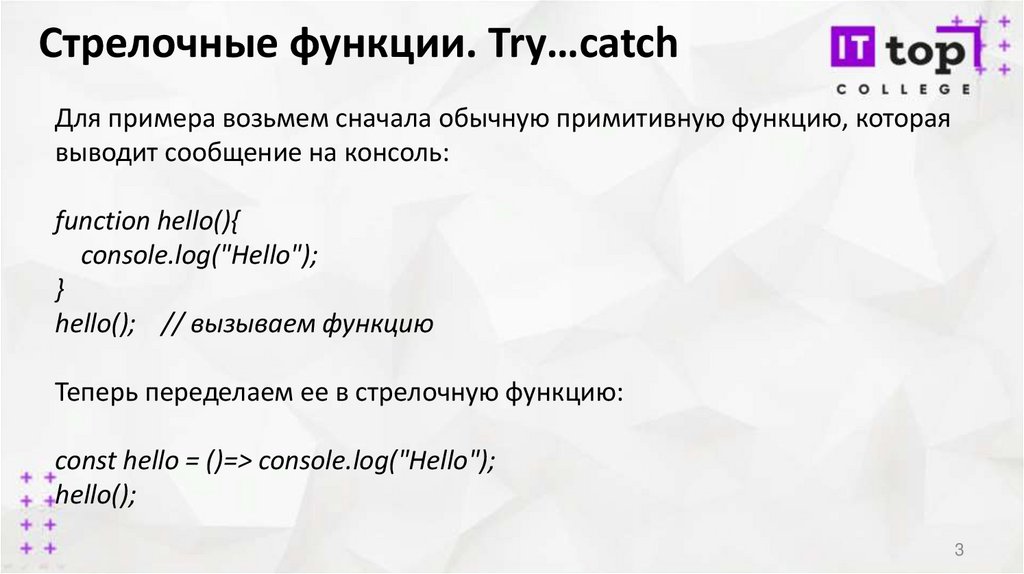 Стрелочные функции. Try…catch

IT top
COLLEGE

Для примера возьмем сначала обычную примитивную функцию, которая выводит сообщение на консоль:

function hello(){
console.log("Hello");
}
hello(); // вызываем функцию

Теперь переделаем ее в стрелочную функцию:

const hello = ()=> console.log("Hello");
hello();

3